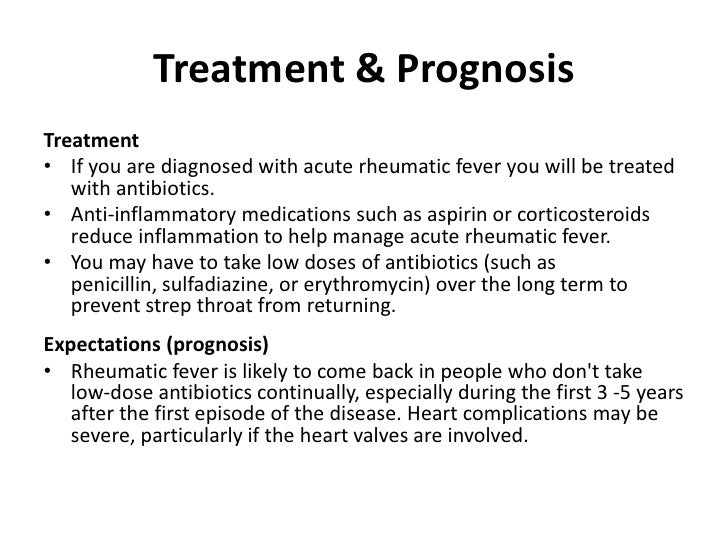 Treatment & Prognosis

Treatment
• If you are diagnosed with acute rheumatic fever you will be treated with antibiotics.
• Anti-inflammatory medications such as aspirin or corticosteroids reduce inflammation to help manage acute rheumatic fever.
• You may have to take low doses of antibiotics (such as penicillin, sulfadiazine, or erythromycin) over the long term to prevent strep throat from returning.

Expectations (prognosis)
• Rheumatic fever is likely to come back in people who don't take low-dose antibiotics continually, especially during the first 3 -5 years after the first episode of the disease. Heart complications may be severe, particularly if the heart valves are involved.